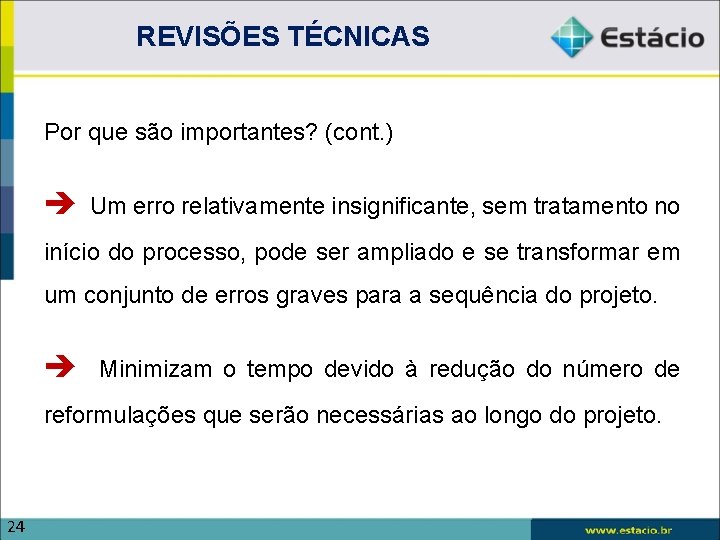 REVISÕES TÉCNICAS

Estácio

Por que são importantes? (cont.)

➔ Um erro relativamente insignificante, sem tratamento no início do processo, pode ser ampliado e se transformar em um conjunto de erros graves para a sequência do projeto.

➔ Minimizam o tempo devido à redução do número de reformulações que serão necessárias ao longo do projeto.

24

www.estacio.br